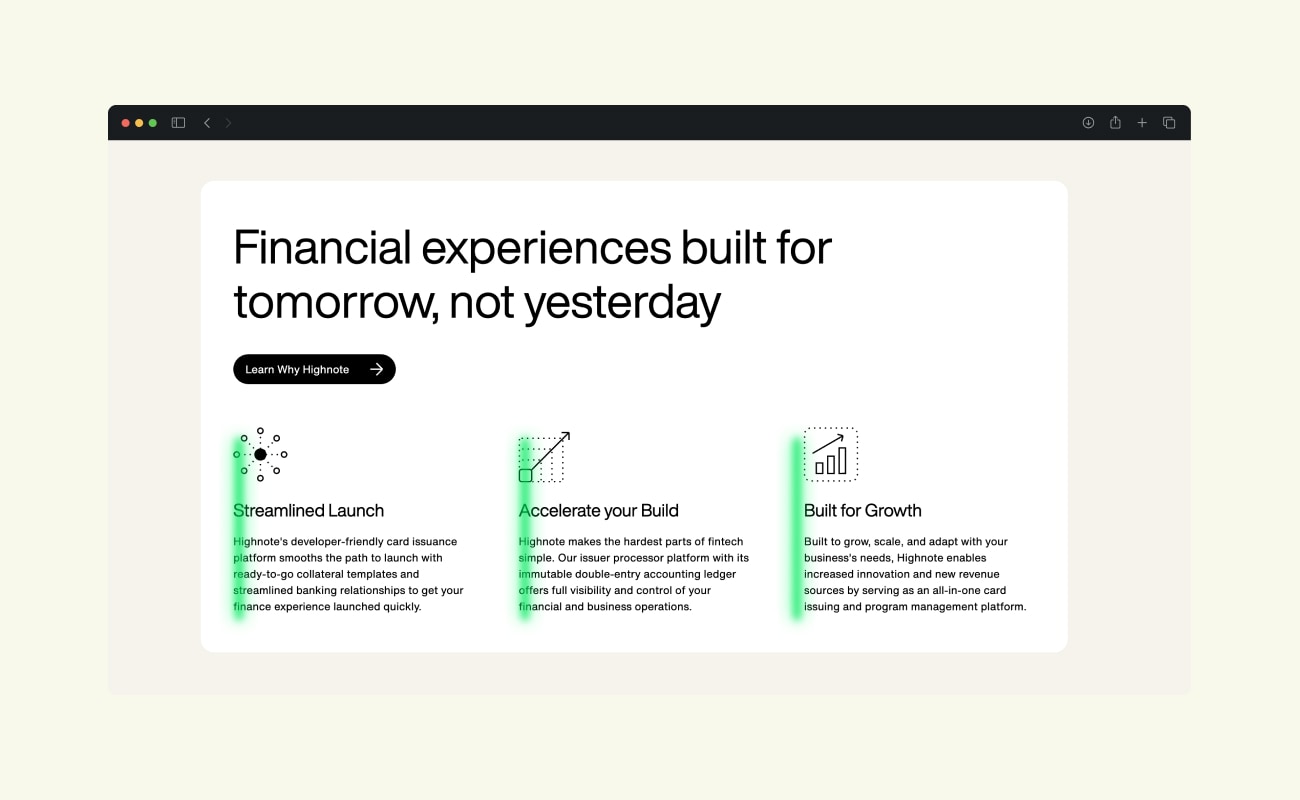 Financial experiences built for tomorrow, not yesterday

Learn Why Highnote

Streamlined Launch

Highnote's developer-friendly card issuance platform smooths the path to launch with ready-to-go collateral templates and streamlined banking relationships to get your finance experience launched quickly.

Accelerate your Build

Highnote makes the hardest parts of fintech simple. Our issuer processor platform with its immutable double-entry accounting ledger offers full visibility and control of your financial and business operations.

Built for Growth

Built to grow, scale, and adapt with your business's needs, Highnote enables increased innovation and new revenue sources by serving as an all-in-one card issuing and program management platform.